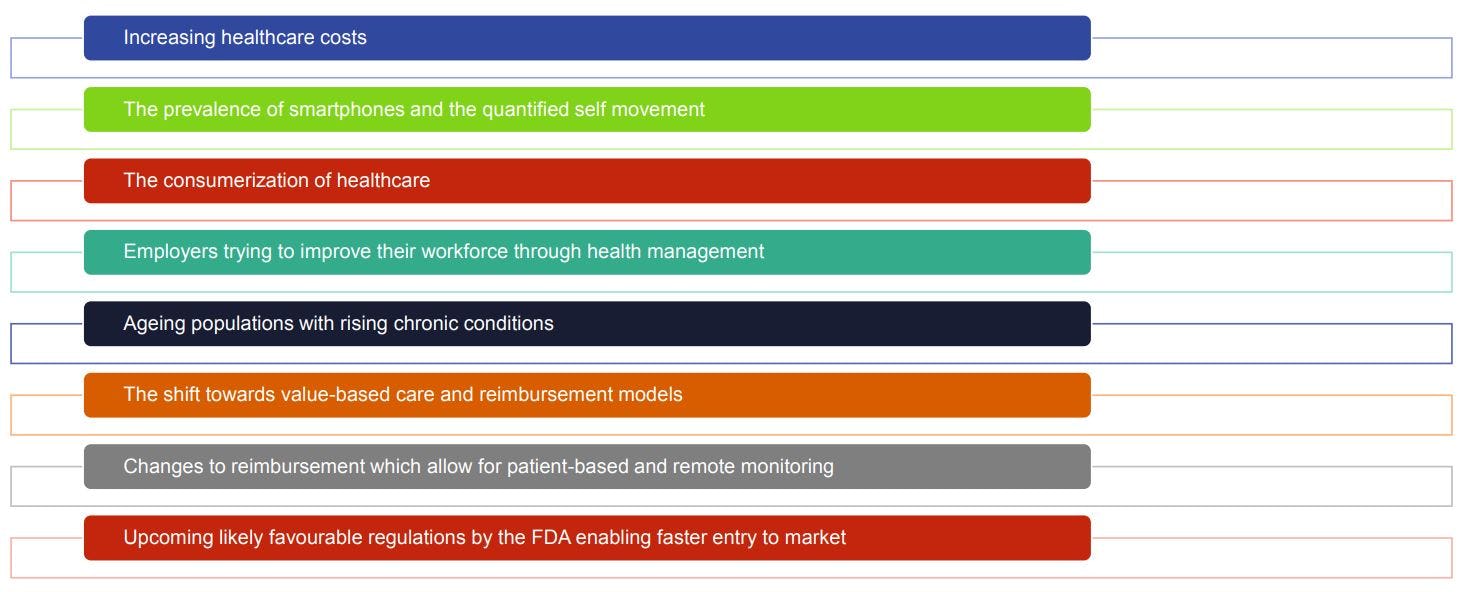 Increasing healthcare costs

The prevalence of smartphones and the quantified self movement

The consumerization of healthcare

Employers trying to improve their workforce through health management

Ageing populations with rising chronic conditions

The shift towards value-based care and reimbursement models

Changes to reimbursement which allow for patient-based and remote monitoring

Upcoming likely favourable regulations by the FDA enabling faster entry to market